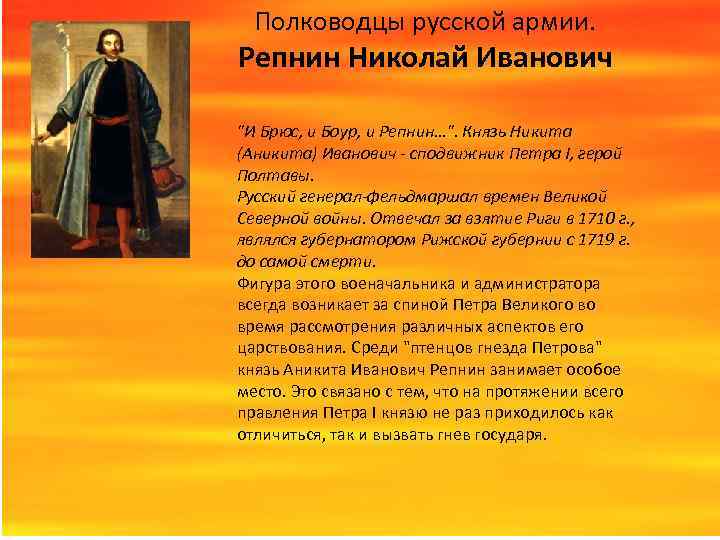 Полководцы русской армии.
Репнин Николай Иванович

"И Брюс, и Боур, и Репнин...". Князь Никита (Аникита) Иванович - сподвижник Петра I, герой Полтавы.
Русский генерал-фельдмаршал времен Великой Северной войны. Отвечал за взятие Риги в 1710 г., являлся губернатором Рижской губернии с 1719 г. до самой смерти.
Фигура этого военачальника и администратора всегда возникает за спиной Петра Великого во время рассмотрения различных аспектов его царствования. Среди "птенцов гнезда Петрова" князь Аникита Иванович Репнин занимает особое место. Это связано с тем, что на протяжении всего правления Петра I князю не раз приходилось как отличиться, так и вызвать гнев государя.